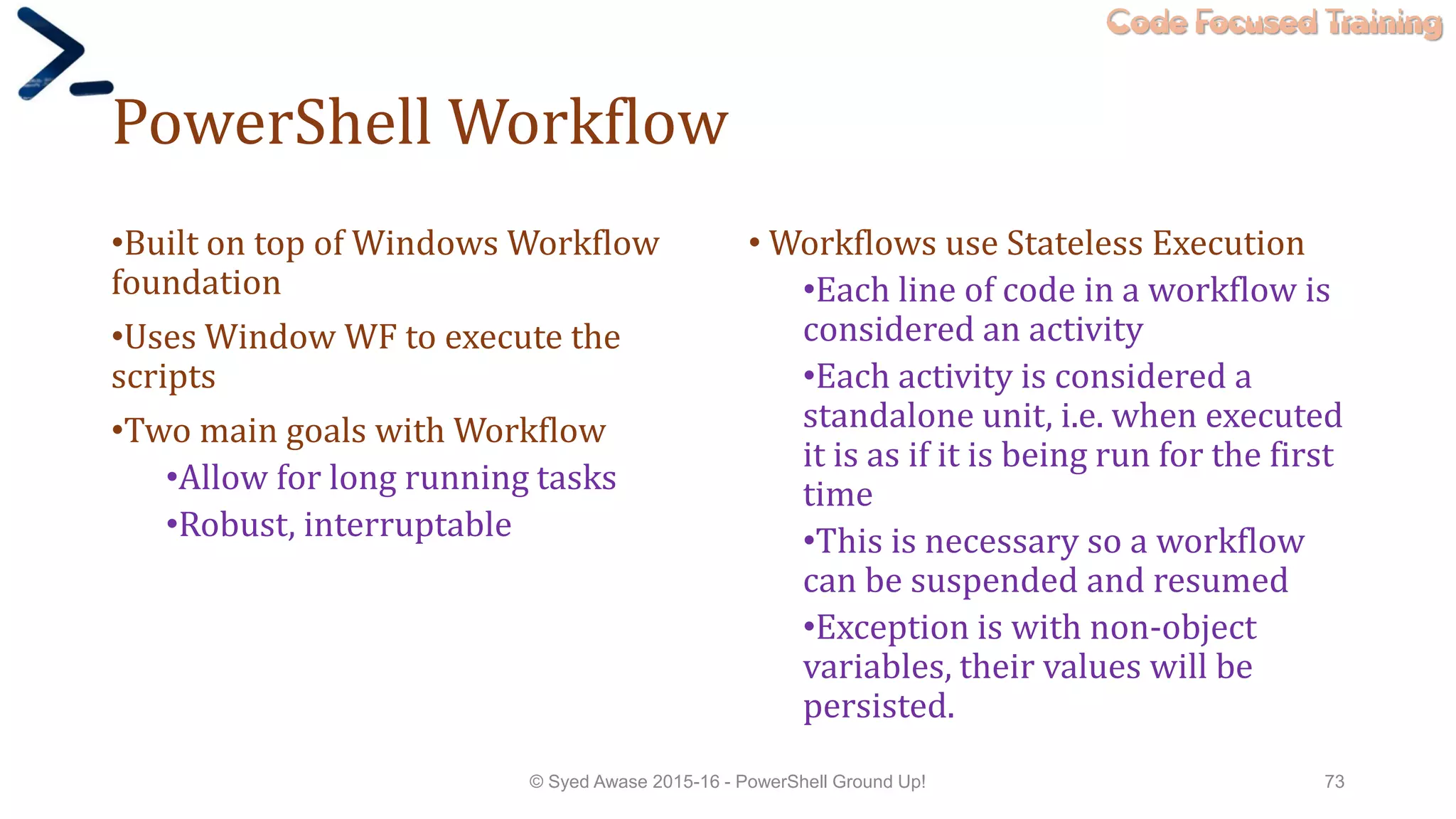 Code Focused Training

PowerShell Workflow

•Built on top of Windows Workflow foundation

•Uses Window WF to execute the scripts

•Two main goals with Workflow

•Allow for long running tasks

•Robust, interruptable

• Workflows use Stateless Execution

•Each line of code in a workflow is considered an activity

•Each activity is considered a standalone unit, i.e. when executed it is as if it is being run for the first time

•This is necessary so a workflow can be suspended and resumed

•Exception is with non-object variables, their values will be persisted.

© Syed Awase 2015-16 - PowerShell Ground Up!

73